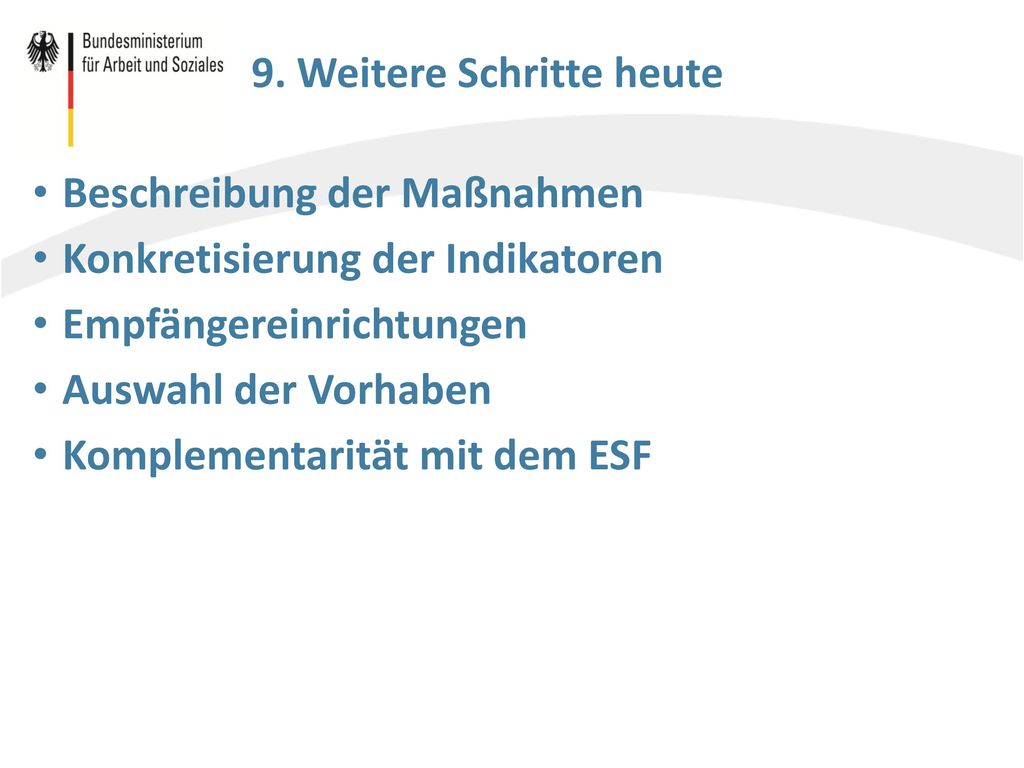 Bundesministerium
für Arbeit und Soziales

9. Weitere Schritte heute

• Beschreibung der Maßnahmen
• Konkretisierung der Indikatoren
• Empfängereinrichtungen
• Auswahl der Vorhaben
• Komplementarität mit dem ESF